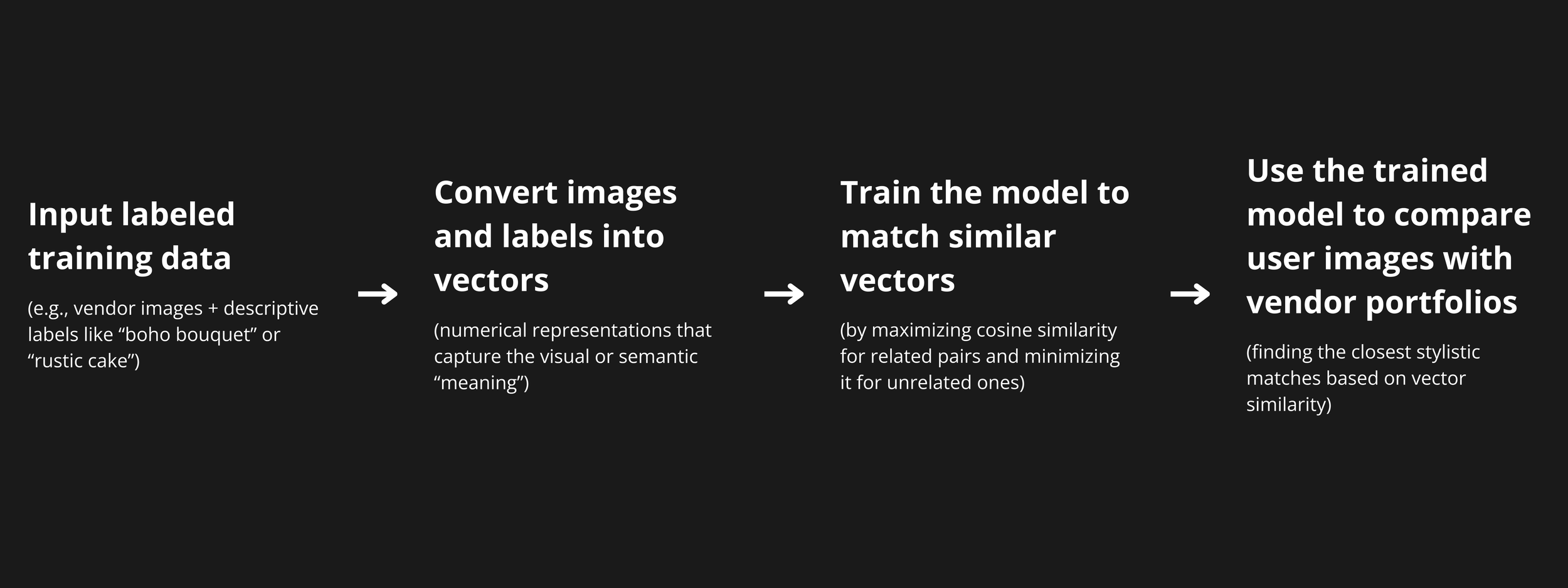 Input labeled training data

(e.g., vendor images + descriptive labels like “boho bouquet” or “rustic cake”)

→

Convert images and labels into vectors

(numerical representations that capture the visual or semantic “meaning”)

→

Train the model to match similar vectors

(by maximizing cosine similarity for related pairs and minimizing it for unrelated ones)

→

Use the trained model to compare user images with vendor portfolios

(finding the closest stylistic matches based on vector similarity)